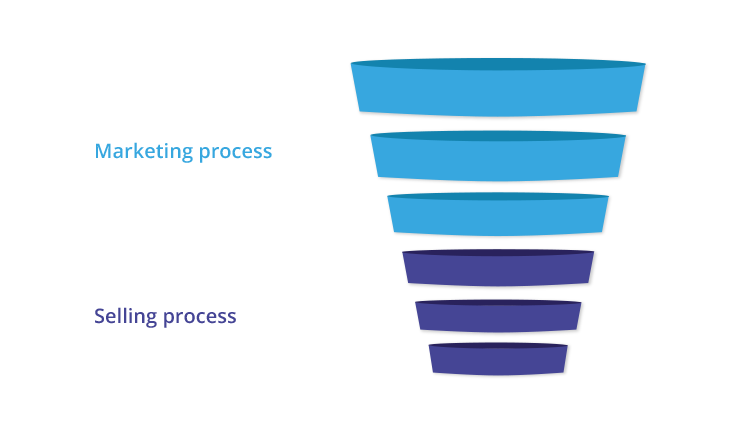 Marketing process

Selling process